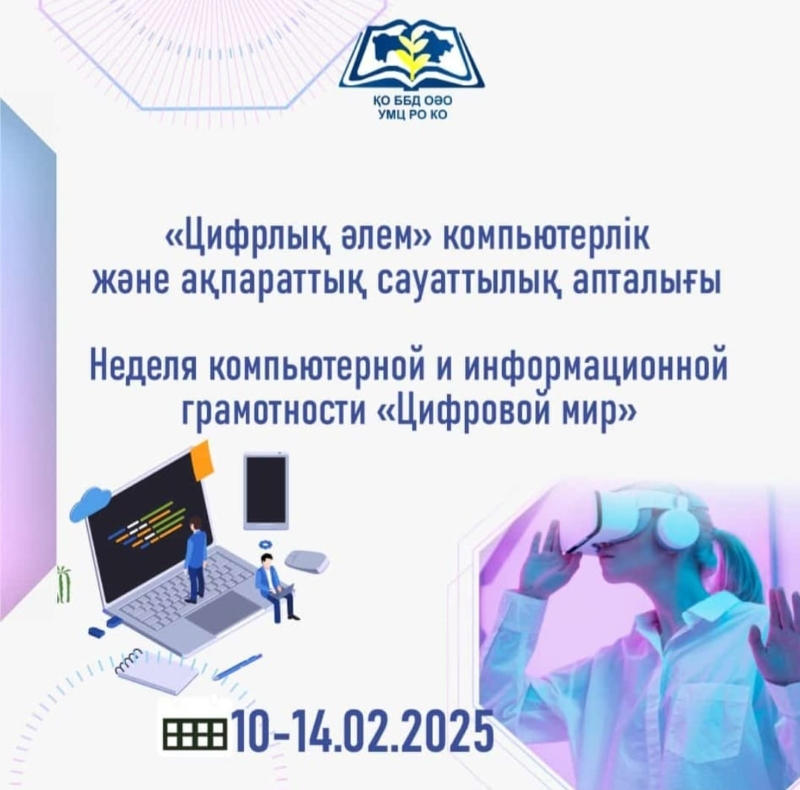 ҚО ББД ОӘО
УМЦ РО КО

«Цифрлық әлем» компьютерлік және ақпараттық сауаттылық апталығы

Неделя компьютерной и информационной грамотности «Цифровой мир»

10-14.02.2025